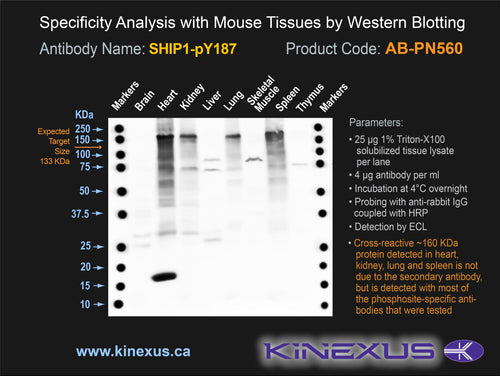 Specificity Analysis with Mouse Tissues by Western Blotting

Antibody Name: SHIP1-pY187

Product Code: AB-PN560

Markers Brain Heart Kidney Liver Lung Skeletal Muscle Spleen Thymus Markers

KDa

Expected Target Size 133 KDa

250

150

100

75

50

37.5

25

20

15

10

Parameters:

• 25 μg 1% Triton-X100 solubilized tissue lysate per lane

• 4 μg antibody per ml

• Incubation at 4°C overnight

• Probing with anti-rabbit IgG coupled with HRP

• Detection by ECL

• Cross-reactive ~160 KDa protein detected in heart, kidney, lung and spleen is not due to the secondary antibody, but is detected with most of the phosphosite-specific antibodies that were tested

www.kinexus.ca

KINEXUS